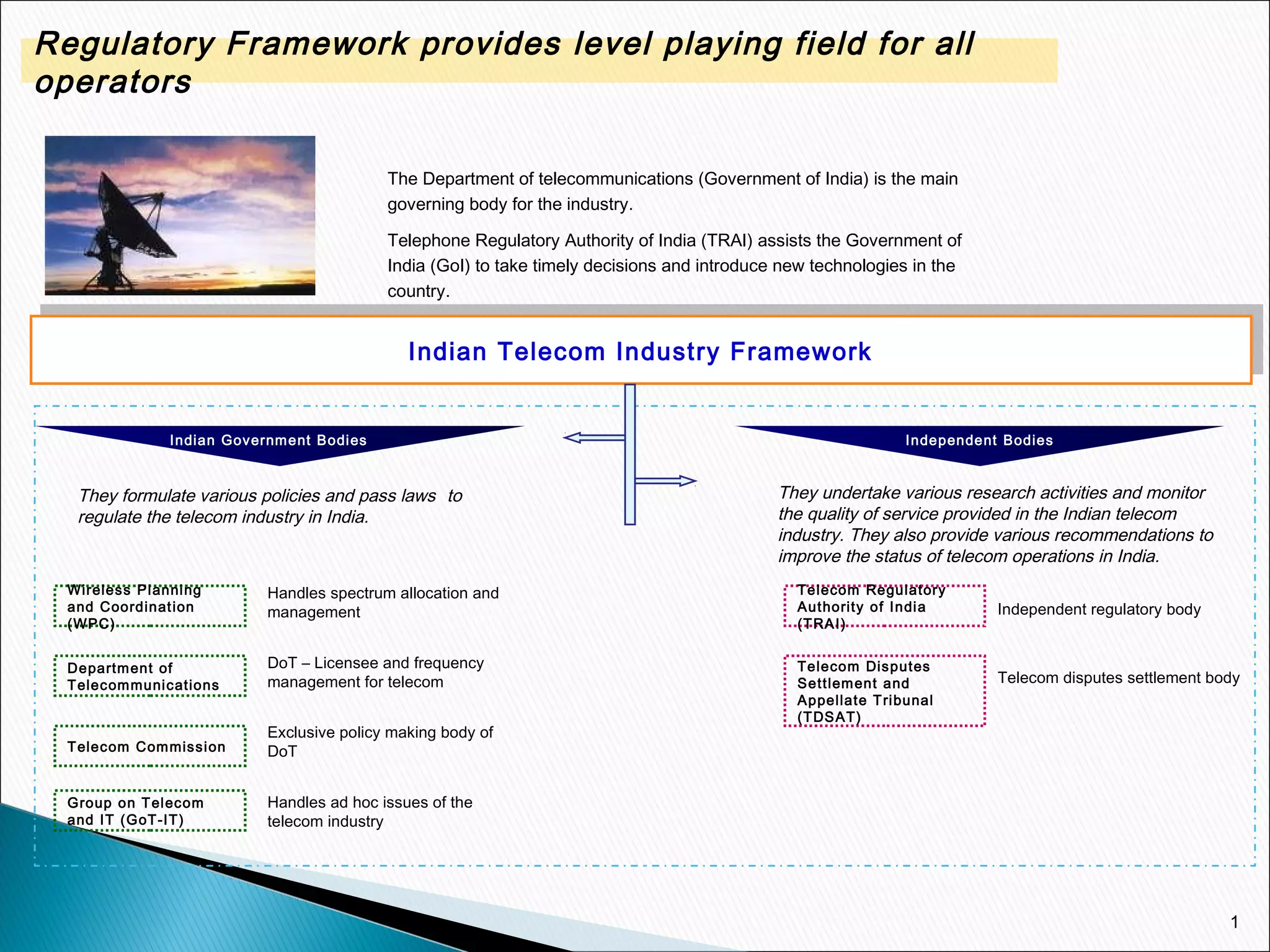 Regulatory Framework provides level playing field for all operators

The Department of telecommunications (Government of India) is the main governing body for the industry.

Telephone Regulatory Authority of India (TRAI) assists the Government of India (GoI) to take timely decisions and introduce new technologies in the country.

Indian Telecom Industry Framework

Indian Government Bodies

They formulate various policies and pass laws to regulate the telecom industry in India.

Wireless Planning and Coordination (WPC)

Handles spectrum allocation and management

Department of Telecommunications

DoT – Licensee and frequency management for telecom

Telecom Commission

Exclusive policy making body of DoT

Group on Telecom and IT (GoT-IT)

Handles ad hoc issues of the telecom industry

Independent Bodies

They undertake various research activities and monitor the quality of service provided in the Indian telecom industry. They also provide various recommendations to improve the status of telecom operations in India.

Telecom Regulatory Authority of India (TRAI)

Independent regulatory body

Telecom Disputes Settlement and Appellate Tribunal (TDSAT)

Telecom disputes settlement body

1